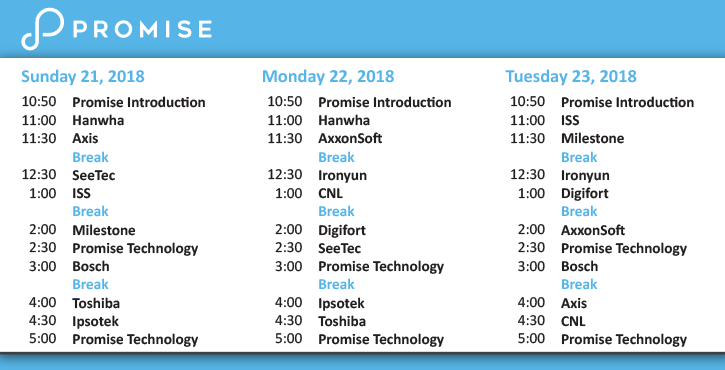 PROMISE

Sunday 21, 2018
10:50 Promise Introduction
11:00 Hanwha
11:30 Axis
Break
12:30 SeeTec
1:00 ISS
Break
2:00 Milestone
2:30 Promise Technology
3:00 Bosch
Break
4:00 Toshiba
4:30 Ipsotek
5:00 Promise Technology

Monday 22, 2018
10:50 Promise Introduction
11:00 Hanwha
11:30 AxxonSoft
Break
12:30 Ironyun
1:00 CNL
Break
2:00 Digifort
2:30 SeeTec
3:00 Promise Technology
Break
4:00 Ipsotek
4:30 Toshiba
5:00 Promise Technology

Tuesday 23, 2018
10:50 Promise Introduction
11:00 ISS
11:30 Milestone
Break
12:30 Ironyun
1:00 Digifort
Break
2:00 AxxonSoft
2:30 Promise Technology
3:00 Bosch
Break
4:00 Axis
4:30 CNL
5:00 Promise Technology